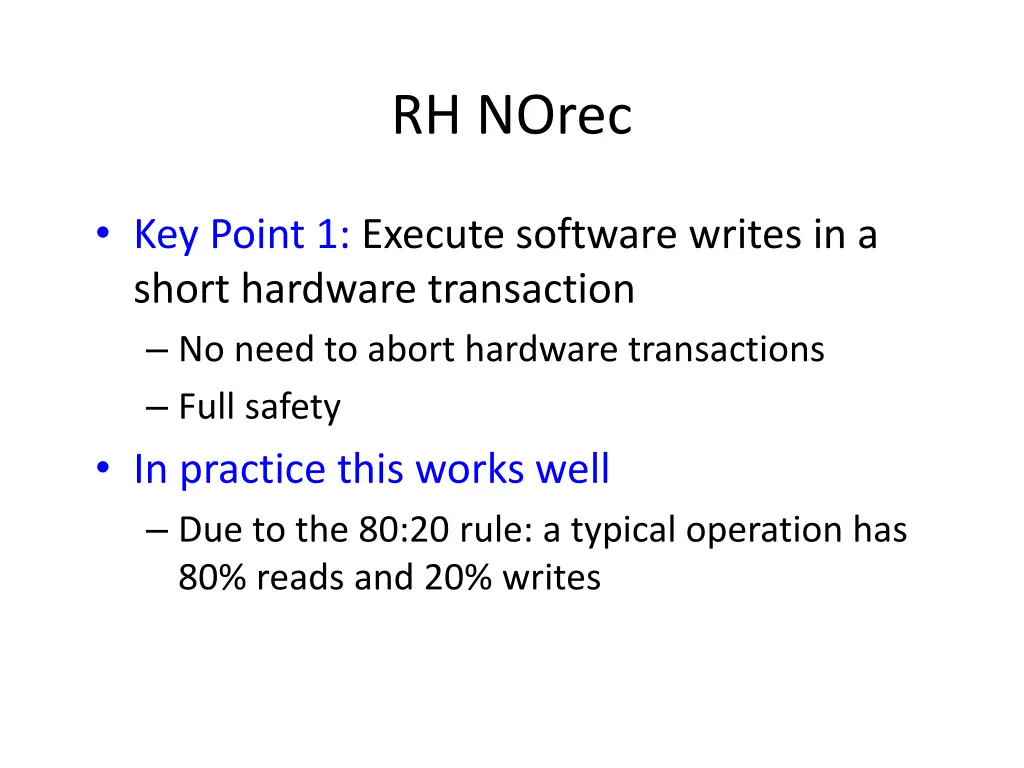 RH NOrec

• Key Point 1: Execute software writes in a short hardware transaction
  – No need to abort hardware transactions
  – Full safety
• In practice this works well
  – Due to the 80:20 rule: a typical operation has 80% reads and 20% writes